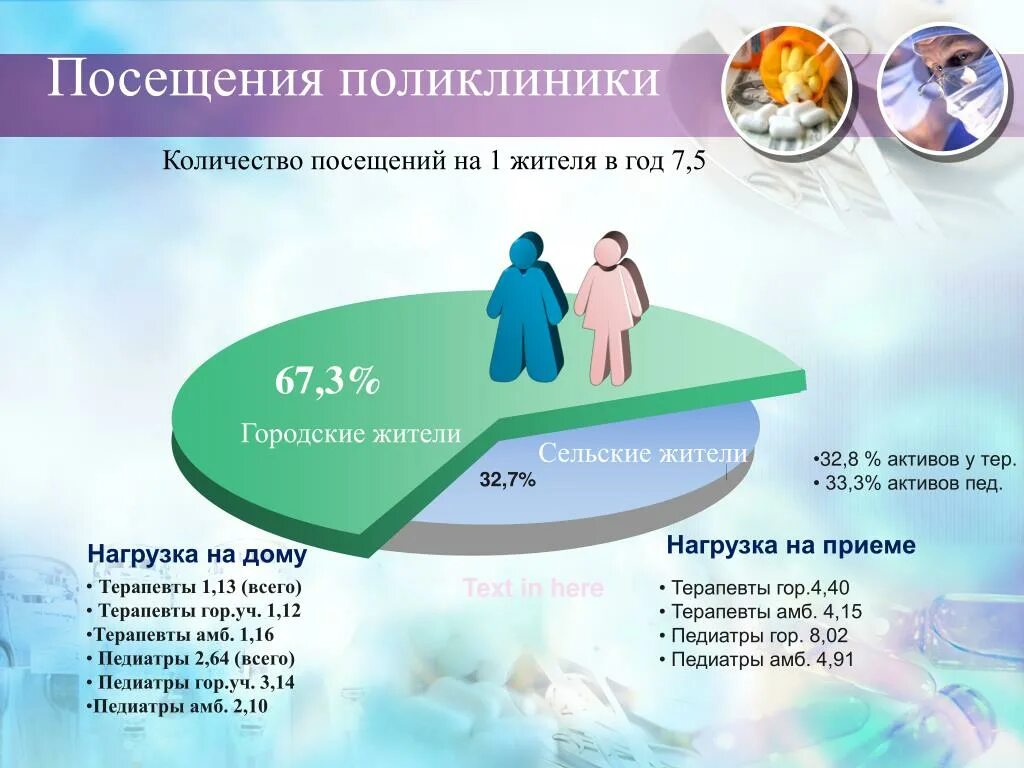 Посещения поликлиники

Количество посещений на 1 жителя в год 7,5

67,3%

Городские жители

Сельские жители

32,7%

•32,8 % активов у тер.
• 33,3% активов пед.

Нагрузка на дому

• Терапевты 1,13 (всего)
• Терапевты гор.уч. 1,12
•Терапевты амб. 1,16
• Педиатры 2,64 (всего)
• Педиатры гор.уч. 3,14
•Педиатры амб. 2,10

Text in here

Нагрузка на приеме

• Терапевты гор.4,40
• Терапевты амб. 4,15
• Педиатры гор. 8,02
• Педиатры амб. 4,91